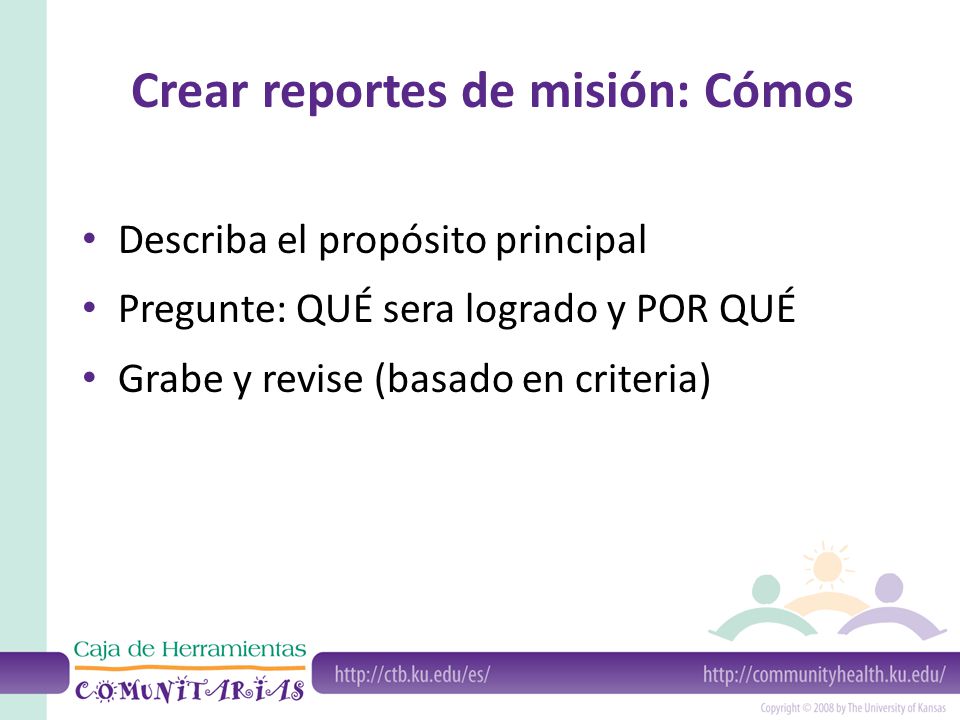 Crear reportes de misión: Cómos

• Describa el propósito principal
• Pregunte: QUÉ sera logrado y POR QUÉ
• Grabe y revise (basado en criteria)

Caja de Herramientas
COMUNITARIAS

http://ctb.ku.edu/es/

http://communityhealth.ku.edu/

Copyright © 2008 by The University of Kansas